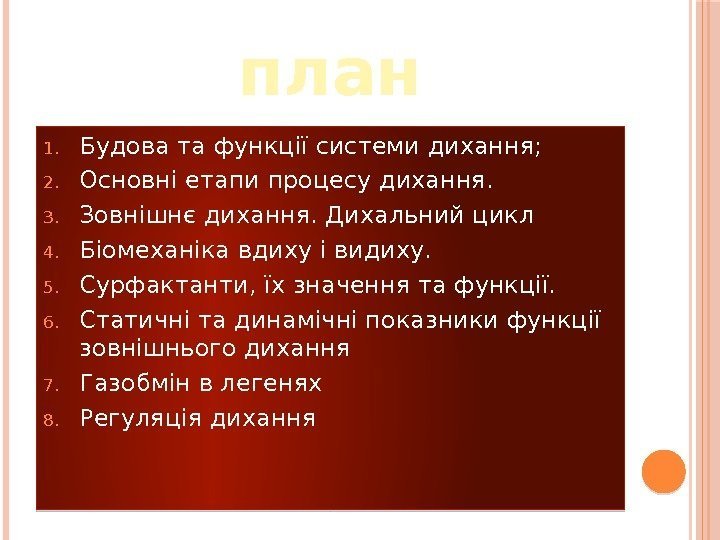 план

1. Будова та функції системи дихання;
2. Основні етапи процесу дихання.
3. Зовнішнє дихання. Дихальний цикл
4. Біомеханіка вдиху і видиху.
5. Сурфактанти, їх значення та функції.
6. Статичні та динамічні показники функції зовнішнього дихання
7. Газобмін в легенях
8. Регуляція дихання